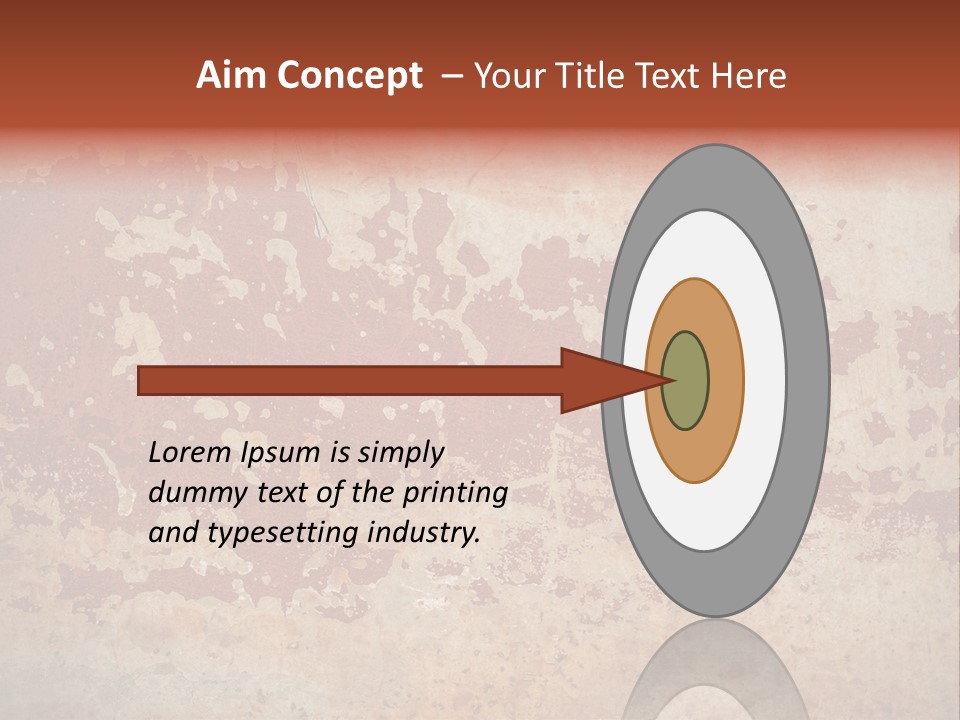 Aim Concept – Your Title Text Here

Lorem Ipsum is simply dummy text of the printing and typesetting industry.